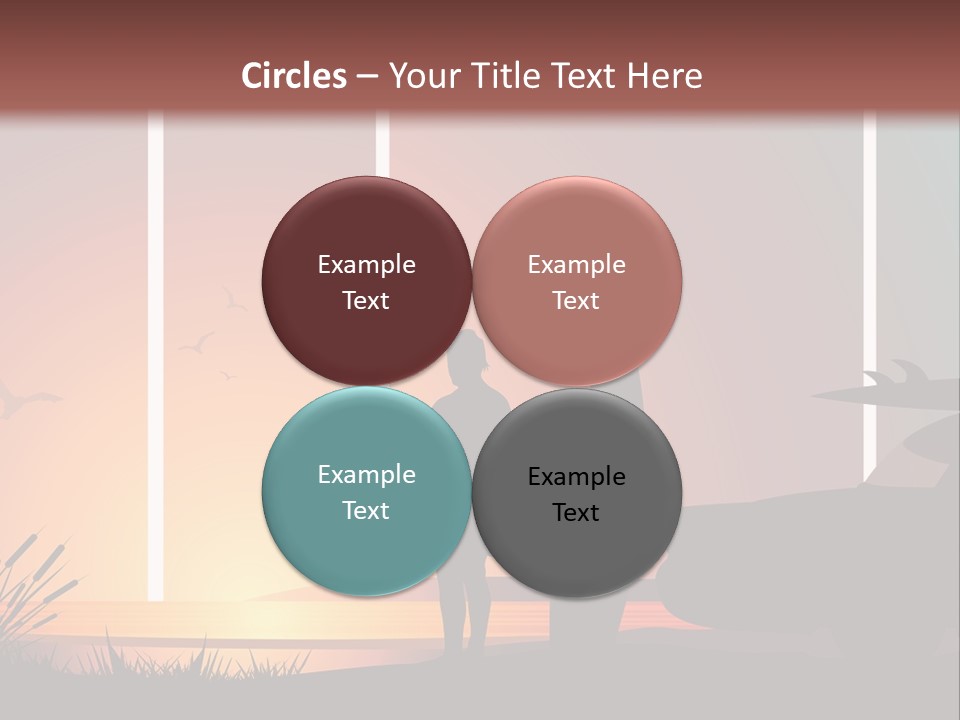 Circles – Your Title Text Here

Example Text

Example Text

Example Text

Example Text